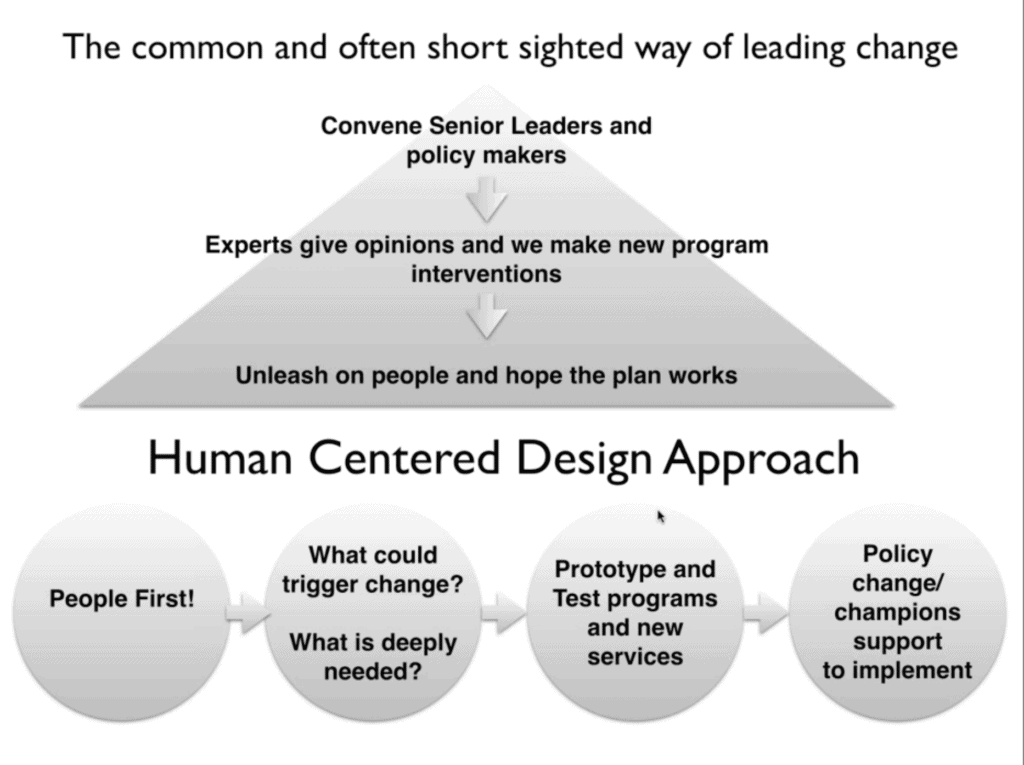 The common and often short sighted way of leading change

Convene Senior Leaders and policy makers

Experts give opinions and we make new program interventions

Unleash on people and hope the plan works

Human Centered Design Approach

People First!

What could trigger change?

What is deeply needed?

Prototype and Test programs and new services

Policy change/ champions support to implement